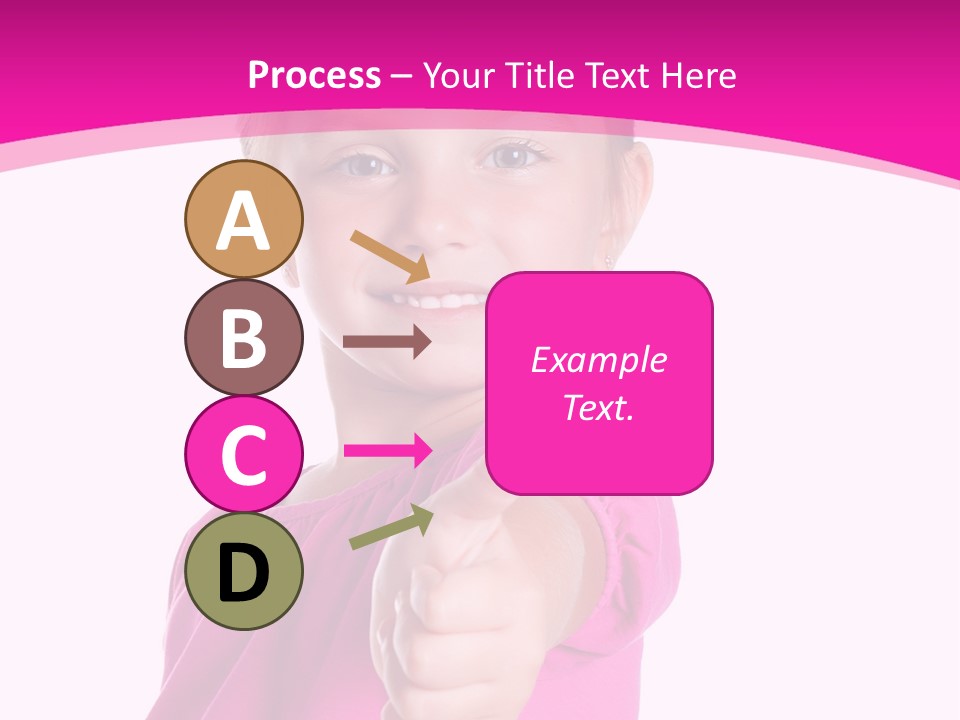 Process – Your Title Text Here

A

B

C

D

Example Text.